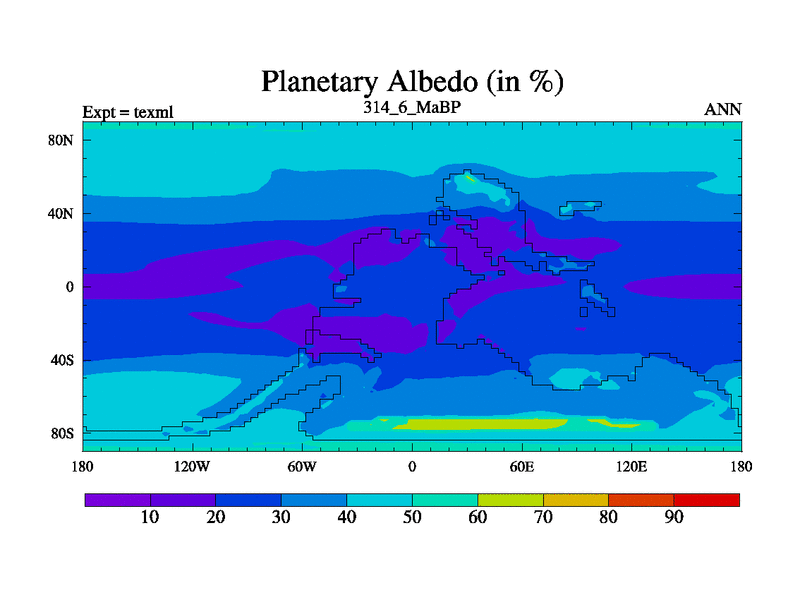 Planetary Albedo (in %)

Expt = texml
314_6_MaBP
ANN

80N
40N
0
40S
80S

180
120W
60W
0
60E
120E
180

10
20
30
40
50
60
70
80
90